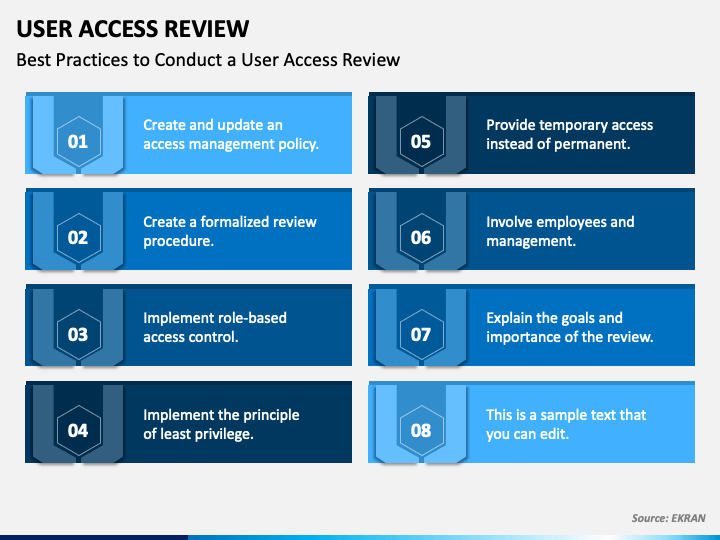 USER ACCESS REVIEW

Best Practices to Conduct a User Access Review

01
Create and update an access management policy.

02
Create a formalized review procedure.

03
Implement role-based access control.

04
Implement the principle of least privilege.

05
Provide temporary access instead of permanent.

06
Involve employees and management.

07
Explain the goals and importance of the review.

08
This is a sample text that you can edit.

Source: EKRAN